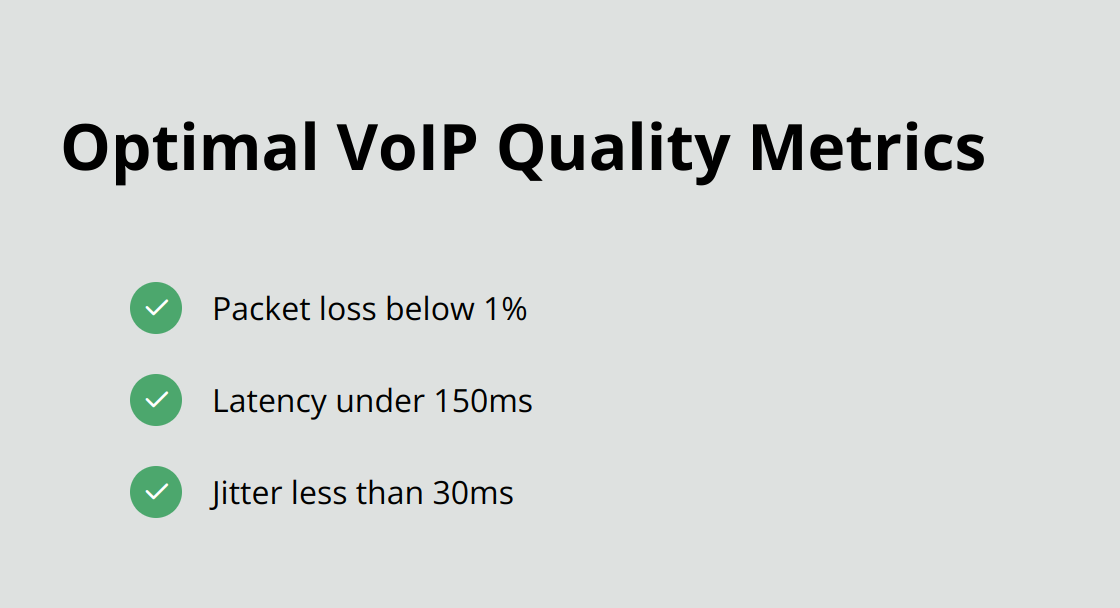 Optimal VoIP Quality Metrics

Packet loss below 1%

Latency under 150ms

Jitter less than 30ms